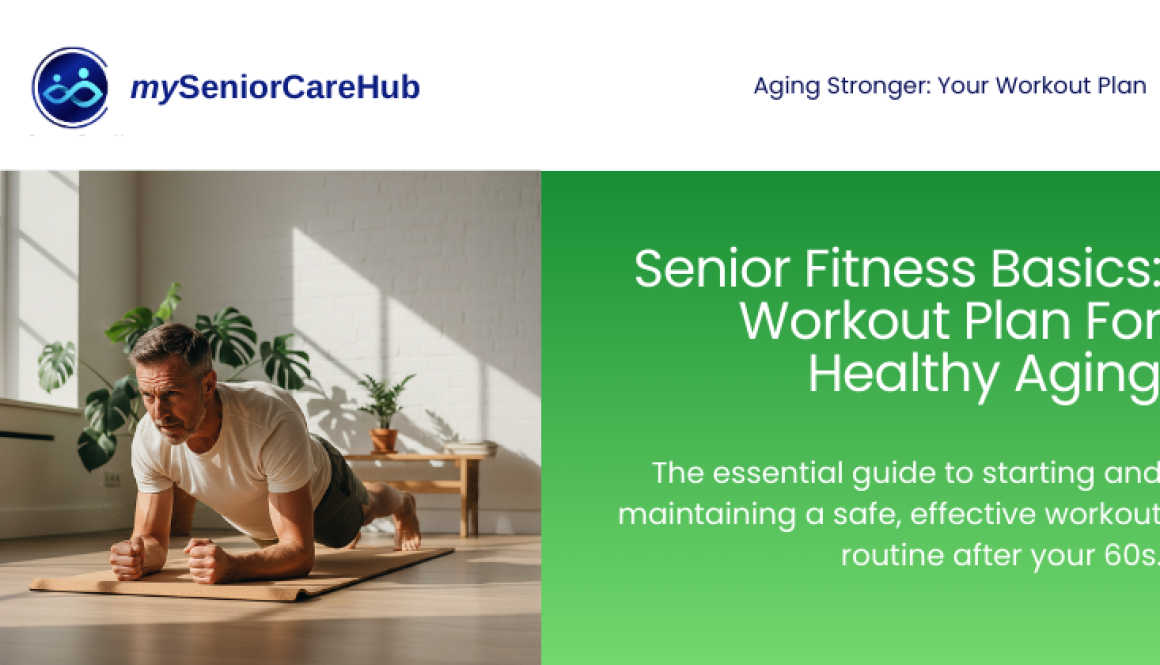 mySeniorCareHub

Aging Stronger: Your Workout Plan

Senior Fitness Basics: Workout Plan For Healthy Aging

The essential guide to starting and maintaining a safe, effective workout routine after your 60s.